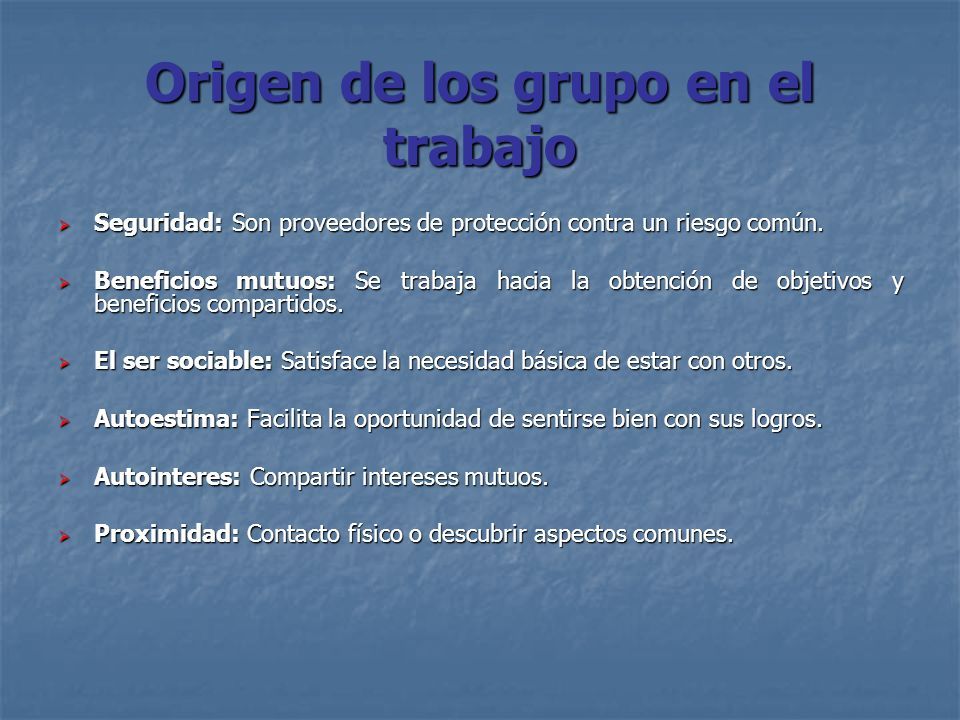 Origen de los grupo en el trabajo

Seguridad: Son proveedores de protección contra un riesgo común.

Beneficios mutuos: Se trabaja hacia la obtención de objetivos y beneficios compartidos.

El ser sociable: Satisface la necesidad básica de estar con otros.

Autoestima: Facilita la oportunidad de sentirse bien con sus logros.

Autointeres: Compartir intereses mutuos.

Proximidad: Contacto físico o descubrir aspectos comunes.